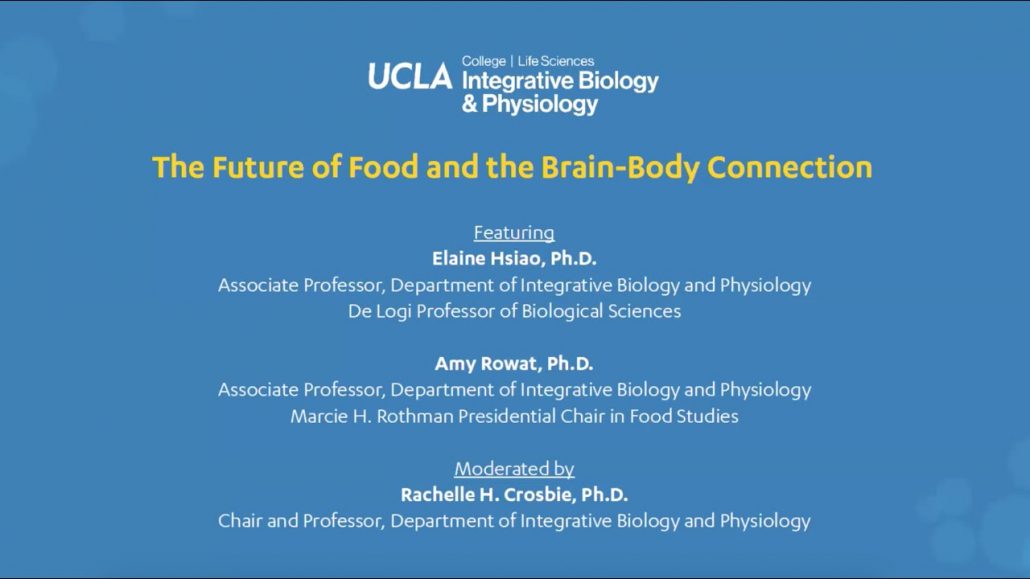 UCLA College | Life Sciences
Integrative Biology & Physiology

The Future of Food and the Brain-Body Connection

Featuring
Elaine Hsiao, Ph.D.
Associate Professor, Department of Integrative Biology and Physiology
De Logi Professor of Biological Sciences

Amy Rowat, Ph.D.
Associate Professor, Department of Integrative Biology and Physiology
Marcie H. Rothman Presidential Chair in Food Studies

Moderated by
Rachelle H. Crosbie, Ph.D.
Chair and Professor, Department of Integrative Biology and Physiology